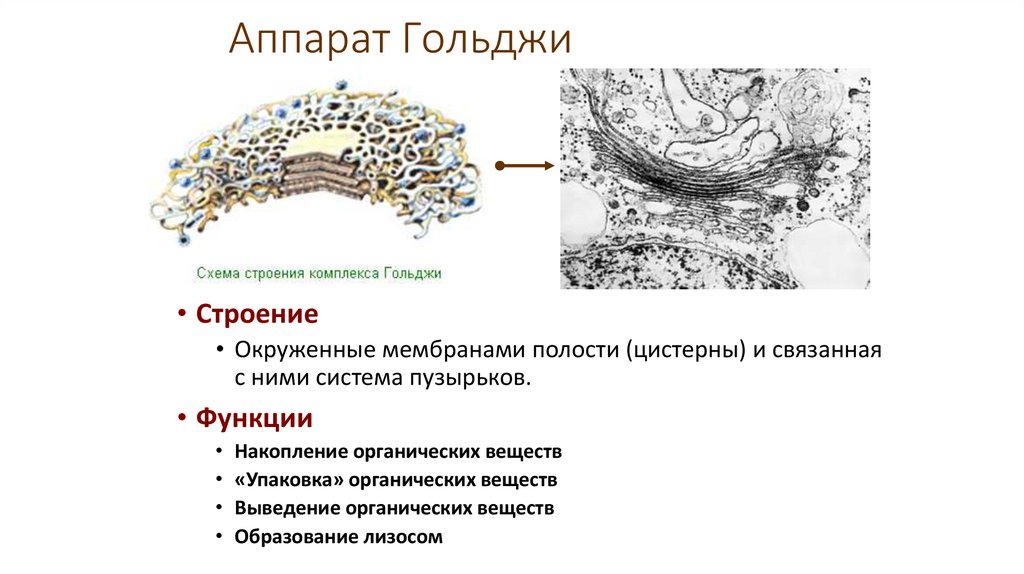 Аппарат Гольджи

Схема строения комплекса Гольджи

• Строение

• Окруженные мембранами полости (цистерны) и связанная с ними система пузырьков.

• Функции

• Накопление органических веществ

• «Упаковка» органических веществ

• Выведение органических веществ

• Образование лизосом